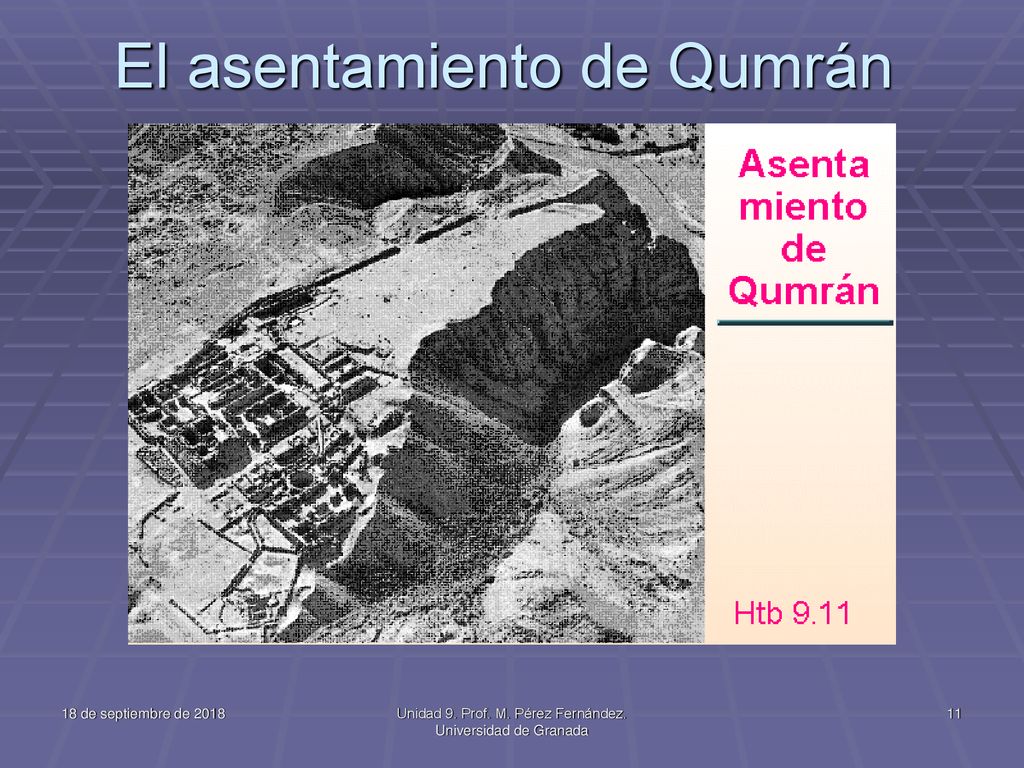 El asentamiento de Qumrán

Asenta
miento
de
Qumrán

Htb 9.11

18 de septiembre de 2018

Unidad 9. Prof. M. Pérez Fernández. Universidad de Granada

11